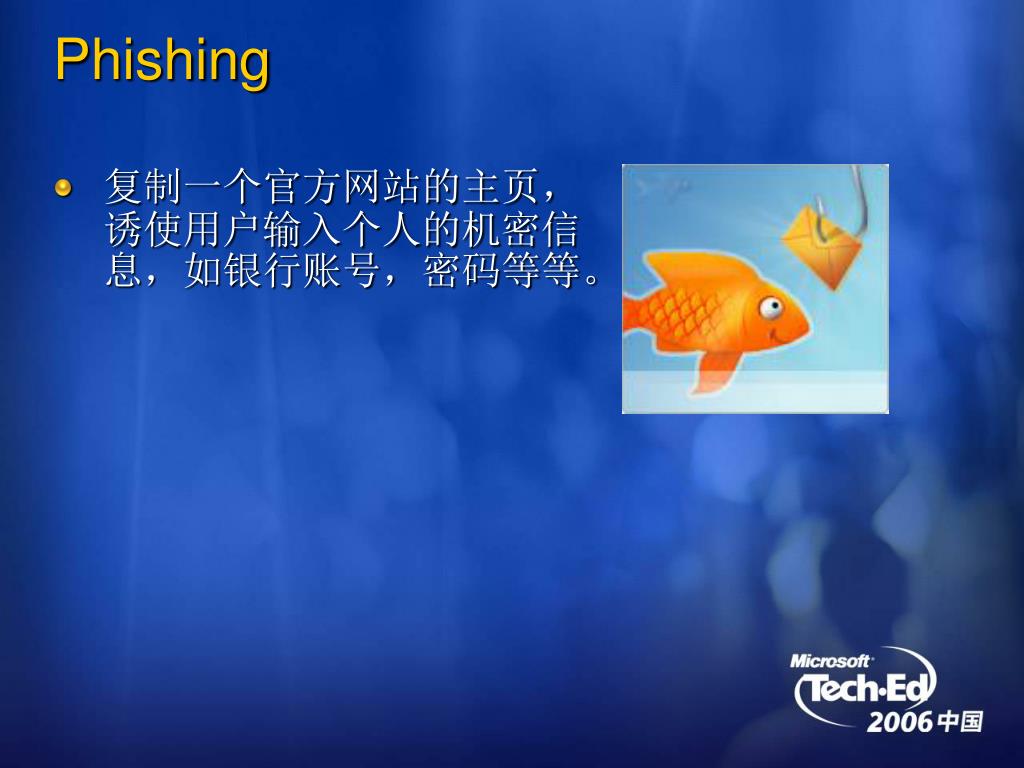 Phishing

复制一个官方网站的主页，诱使用户输入个人的机密信息，如银行账号，密码等等。

Microsoft Tech·Ed 2006 中国